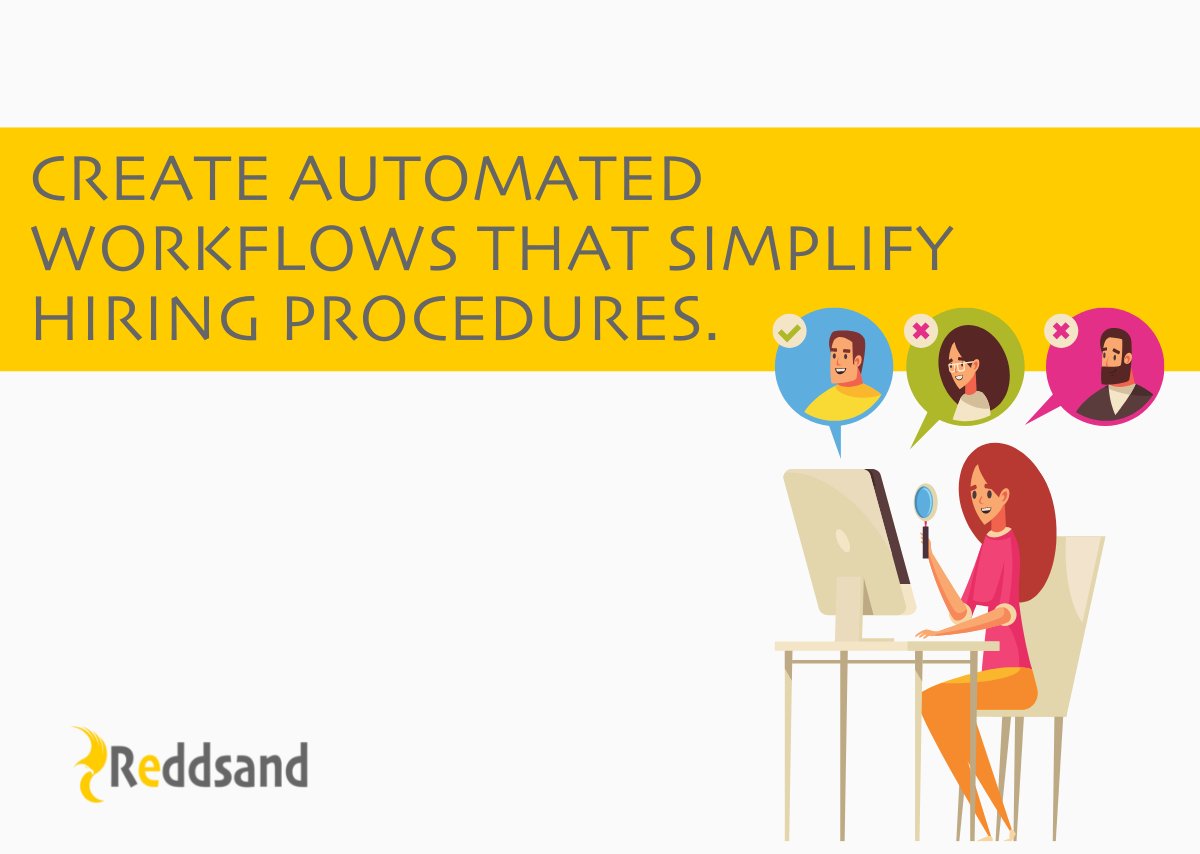 CREATE AUTOMATED WORKFLOWS THAT SIMPLIFY HIRING PROCEDURES.

Reddsand